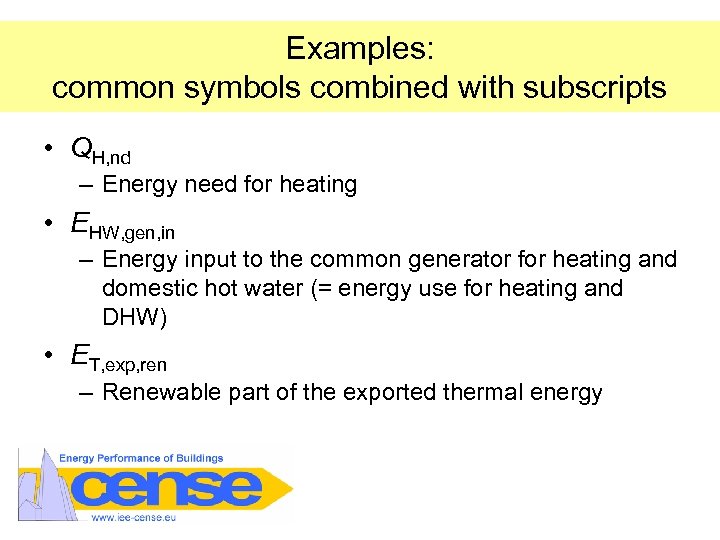 Examples:
common symbols combined with subscripts

• $Q_{H,nd}$
– Energy need for heating

• $E_{HW,gen,in}$
– Energy input to the common generator for heating and domestic hot water (= energy use for heating and DHW)

• $E_{T,exp,ren}$
– Renewable part of the exported thermal energy

Energy Performance of Buildings
cense
www.iee-cense.eu